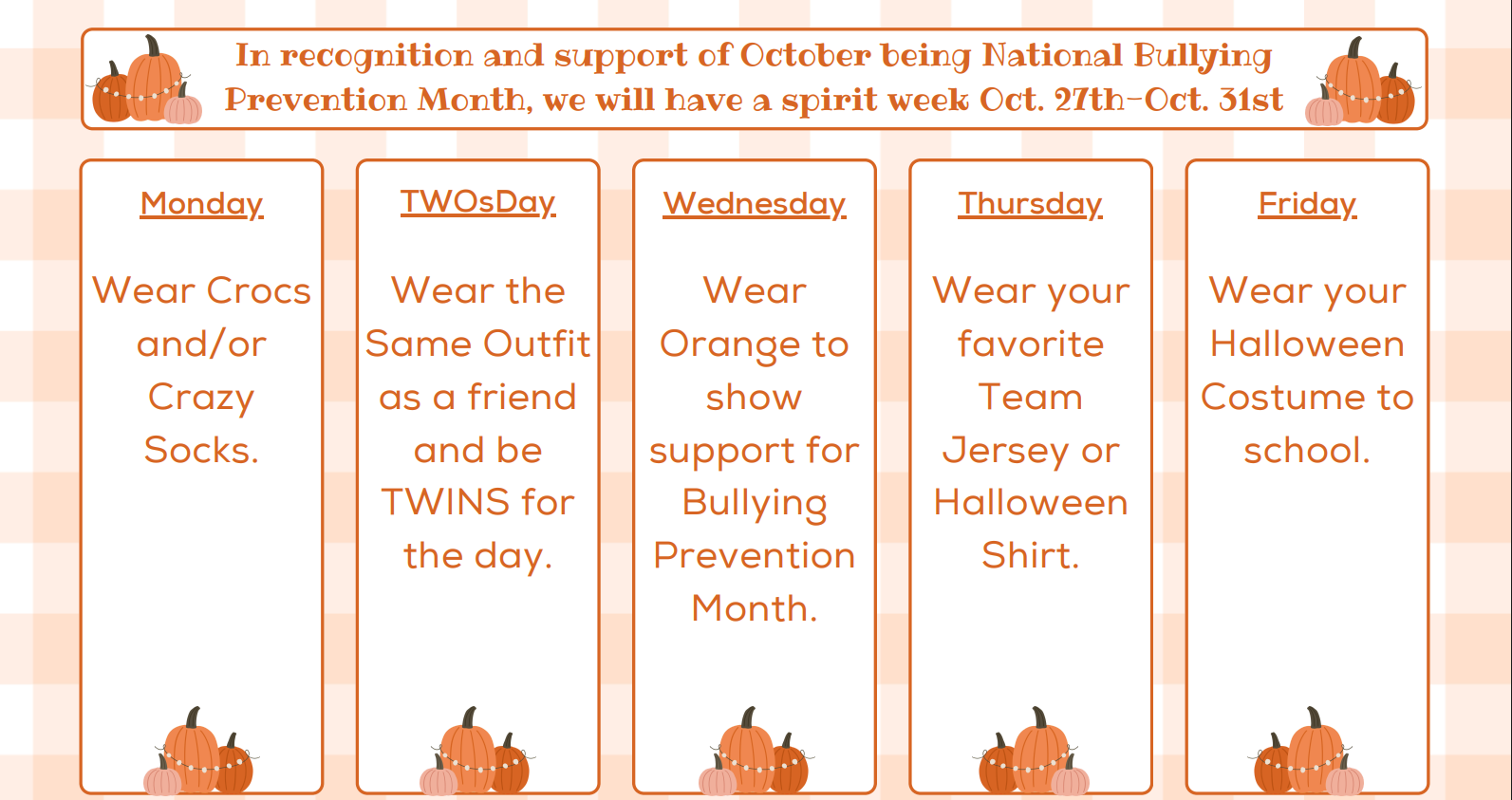 In recognition and support of October being National Bullying Prevention Month, we will have a spirit week Oct. 27th-Oct. 31st

Monday

Wear Crocs and/or Crazy Socks.

TWOsDay

Wear the Same Outfit as a friend and be TWINS for the day.

Wednesday

Wear Orange to show support for Bullying Prevention Month.

Thursday

Wear your favorite Team Jersey or Halloween Shirt.

Friday

Wear your Halloween Costume to school.